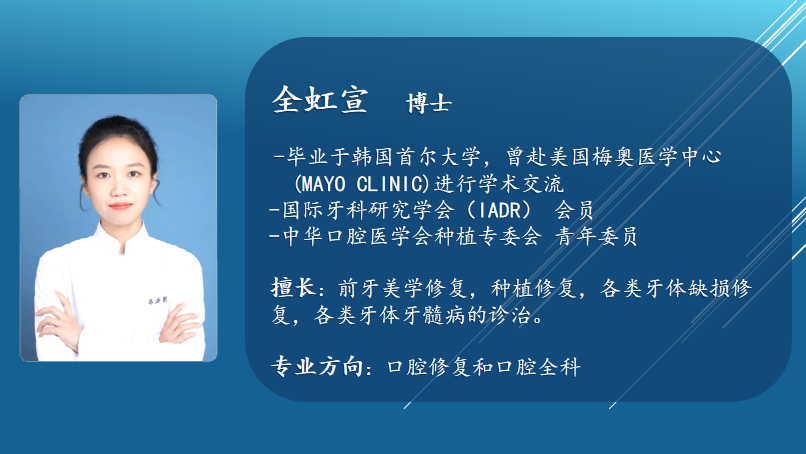 全虹宣　博士

-毕业于韩国首尔大学，曾赴美国梅奥医学中心 (MAYO CLINIC)进行学术交流
-国际牙科研究学会（IADR） 会员
-中华口腔医学会种植专委会 青年委员

擅长：前牙美学修复，种植修复，各类牙体缺损修复，各类牙体牙髓病的诊治。

专业方向：口腔修复和口腔全科